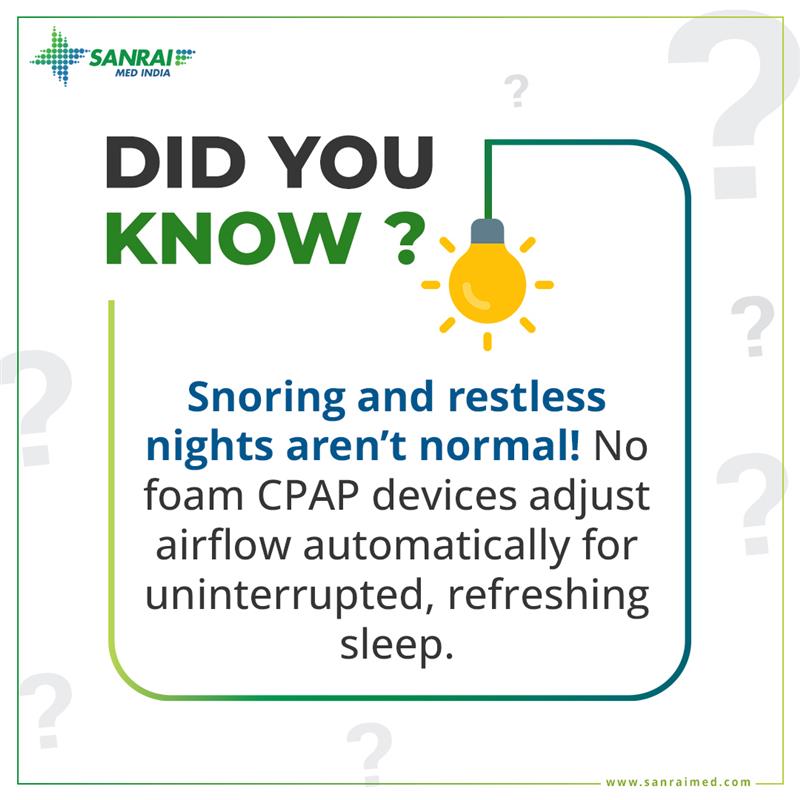 SANRAI
MED INDIA

DID YOU KNOW ?

Snoring and restless nights aren't normal! No foam CPAP devices adjust airflow automatically for uninterrupted, refreshing sleep.

www.sanraimed.com